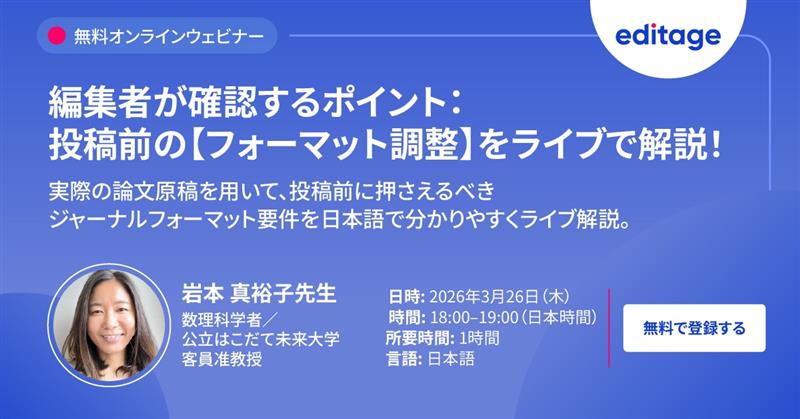 無料オンラインウェビナー

editage

編集者が確認するポイント：
投稿前の【フォーマット調整】をライブで解説！

実際の論文原稿を用いて、投稿前に押さえるべき
ジャーナルフォーマット要件を日本語で分かりやすくライブ解説。

岩本 真裕子先生
数理科学者／
公立はこだて未来大学
客員准教授

日時: 2026年3月26日（木）
時間: 18:00–19:00（日本時間）
所要時間: 1時間
言語: 日本語

無料で登録する